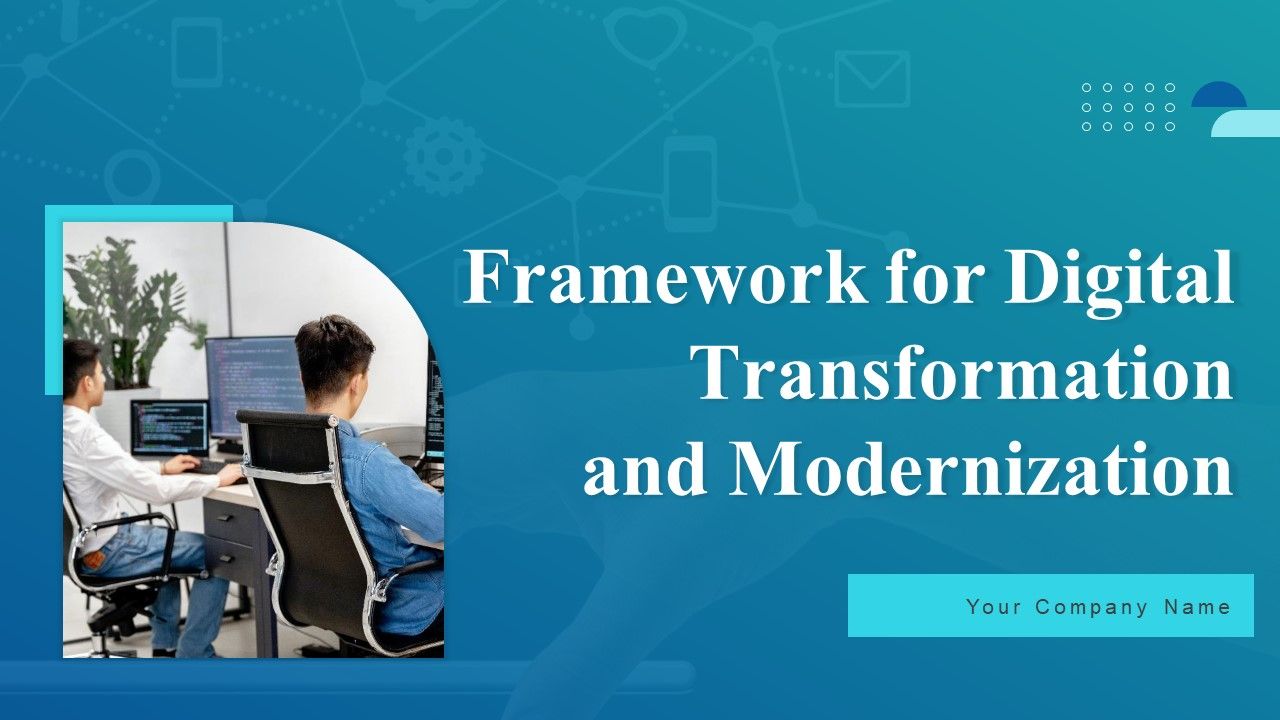 Framework for Digital Transformation and Modernization

Your Company Name